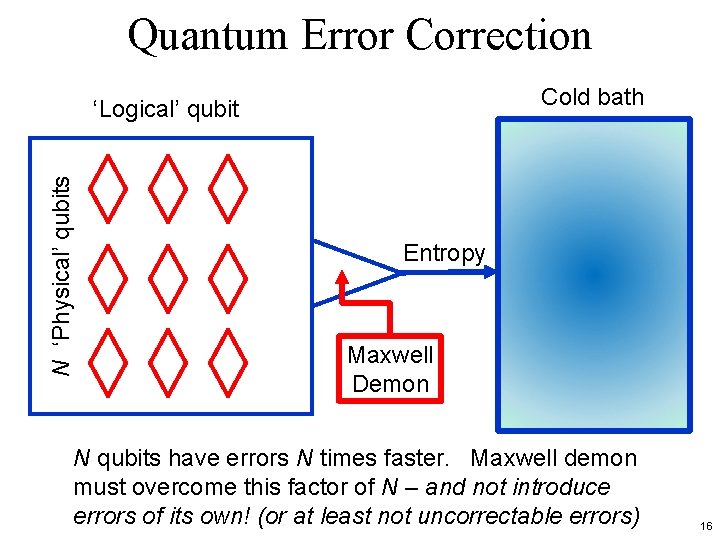 Quantum Error Correction

'Logical' qubit

Cold bath

N 'Physical' qubits

Entropy

Maxwell Demon

N qubits have errors N times faster. Maxwell demon must overcome this factor of N – and not introduce errors of its own! (or at least not uncorrectable errors)

16